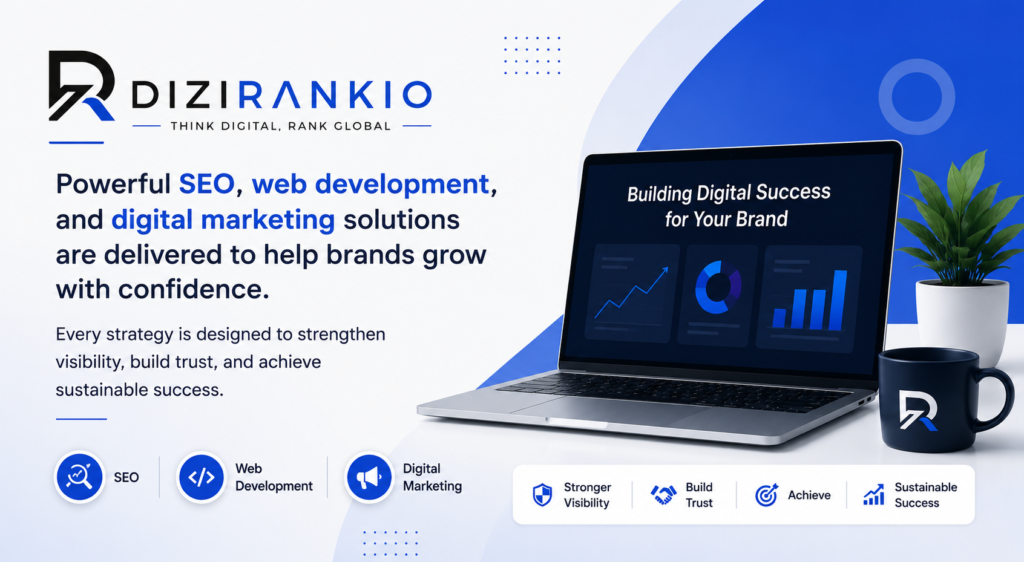 DIZIRANKIO

THINK DIGITAL, RANK GLOBAL

Powerful SEO, web development, and digital marketing solutions are delivered to help brands grow with confidence.

Every strategy is designed to strengthen visibility, build trust, and achieve sustainable success.

SEO

Web Development

Digital Marketing

Building Digital Success for Your Brand

Stronger Visibility

Build Trust

Achieve

Sustainable Success